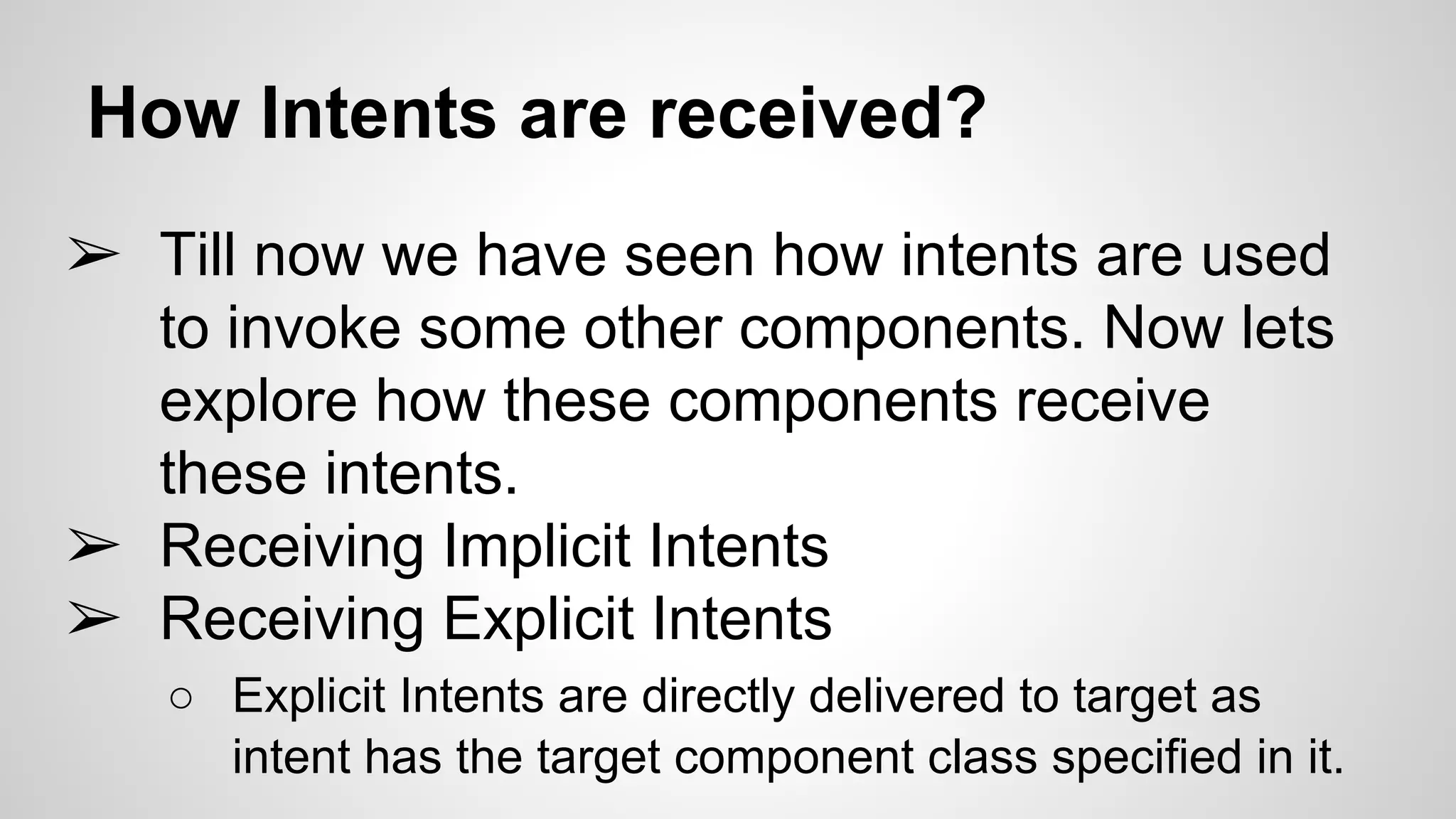 How Intents are received?

➢ Till now we have seen how intents are used to invoke some other components. Now lets explore how these components receive these intents.

➢ Receiving Implicit Intents

➢ Receiving Explicit Intents

○ Explicit Intents are directly delivered to target as intent has the target component class specified in it.